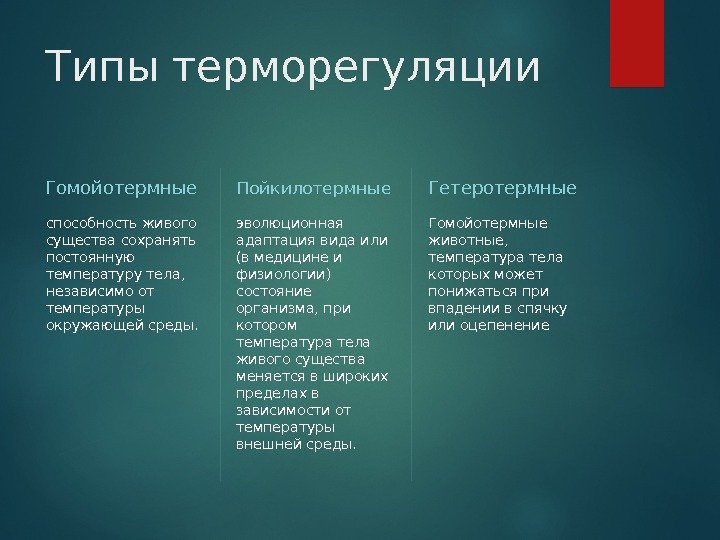 Типы терморегуляции

Гомойотермные

способность живого существа сохранять постоянную температуру тела, независимо от температуры окружающей среды.

Пойкилотермные

эволюционная адаптация вида или (в медицине и физиологии) состояние организма, при котором температура тела живого существа меняется в широких пределах в зависимости от температуры внешней среды.

Гетеротермные

Гомойотермные животные, температура тела которых может понижаться при впадении в спячку или оцепенение